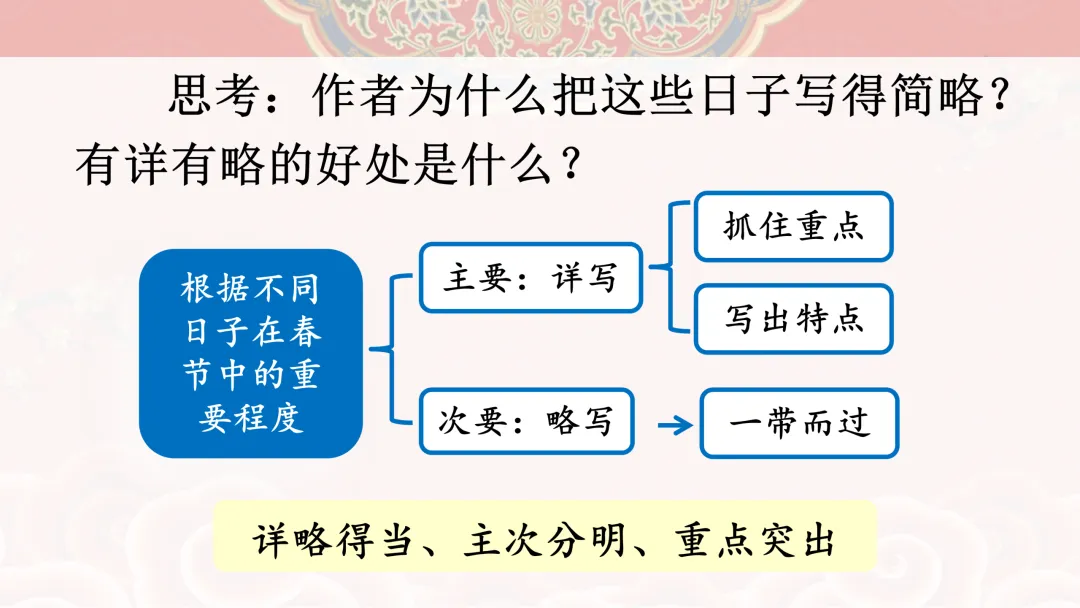 思考：作者为什么把这些日子写得简略？有详有略的好处是什么？

根据不同日子在春节中的重要程度

主要：详写

抓住重点

写出特点

次要：略写

一带而过

详略得当、主次分明、重点突出